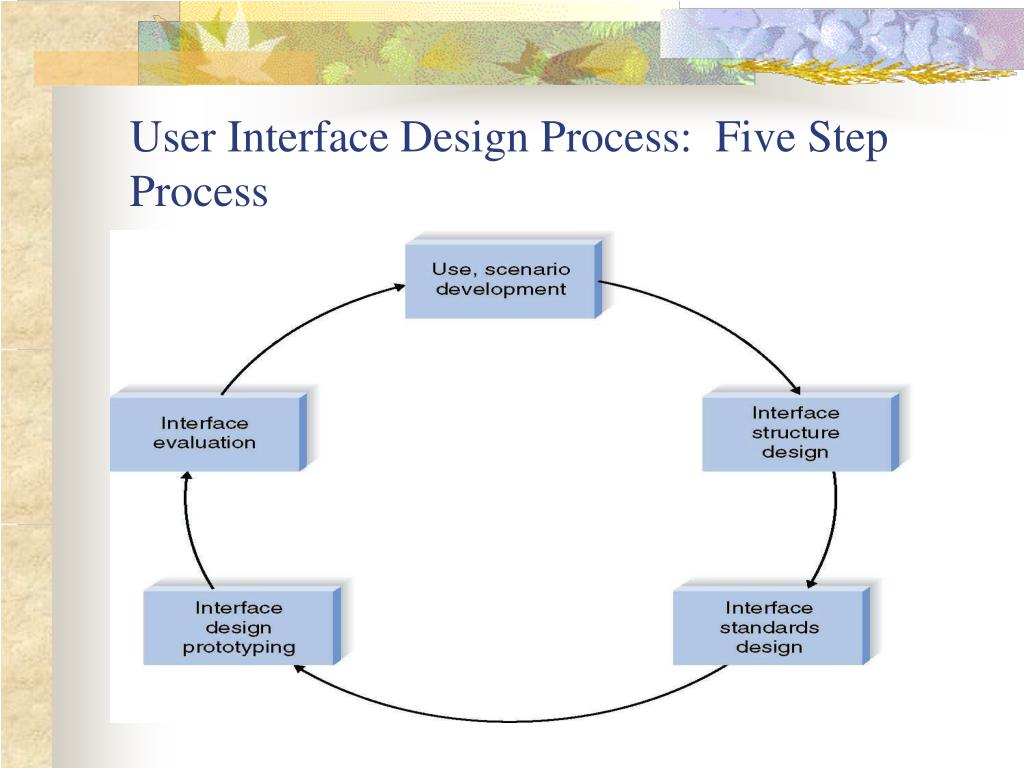 User Interface Design Process: Five Step Process

Use, scenario development

Interface structure design

Interface standards design

Interface design prototyping

Interface evaluation